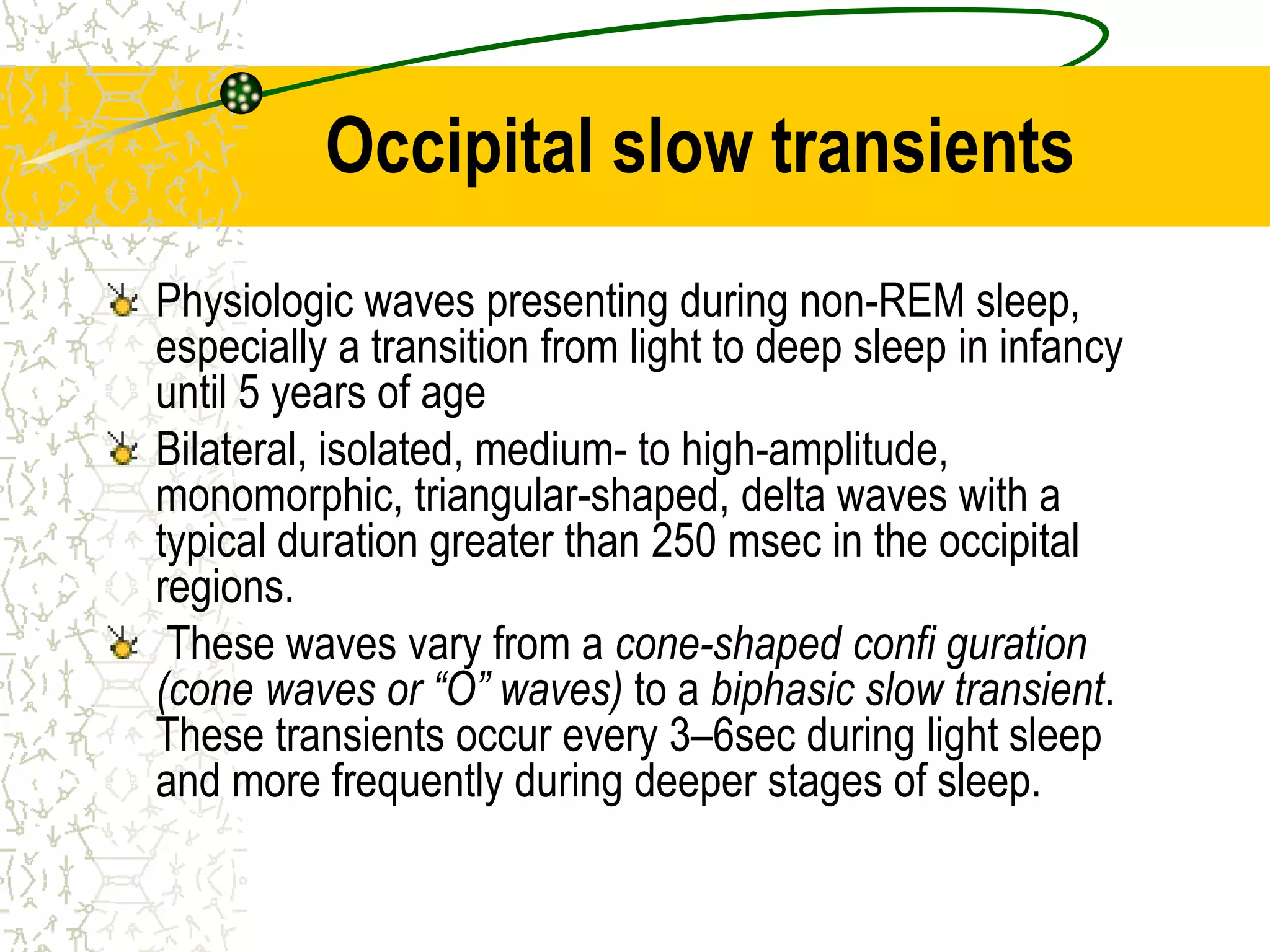 Occipital slow transients

Physiologic waves presenting during non-REM sleep, especially a transition from light to deep sleep in infancy until 5 years of age

Bilateral, isolated, medium- to high-amplitude, monomorphic, triangular-shaped, delta waves with a typical duration greater than 250 msec in the occipital regions.

These waves vary from a cone-shaped confi guration (cone waves or “O” waves) to a biphasic slow transient. These transients occur every 3–6sec during light sleep and more frequently during deeper stages of sleep.